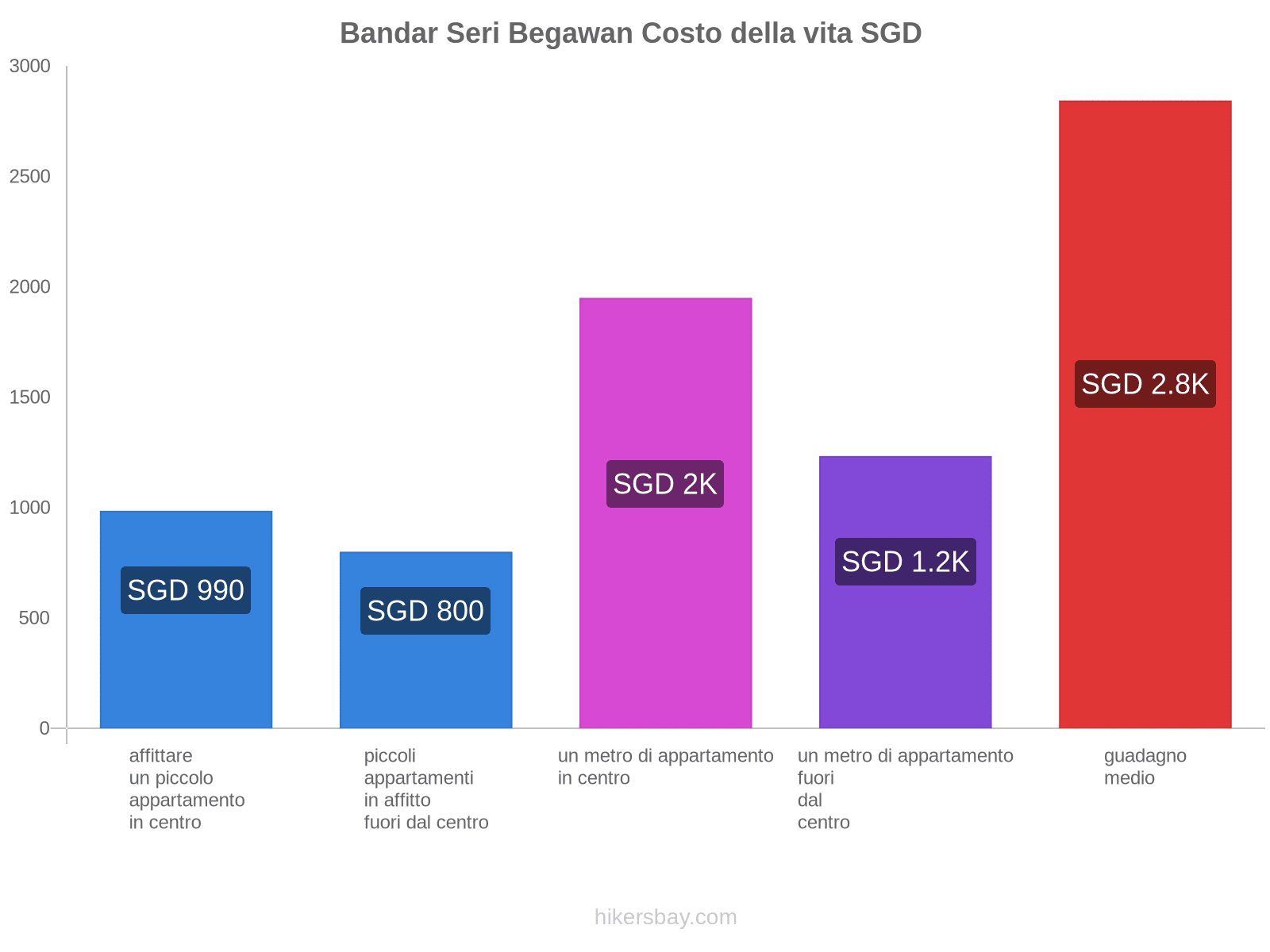 Bandar Seri Begawan Costo della vita SGD

3000
2500
2000
1500
1000
500
0

SGD 990
SGD 800
SGD 2K
SGD 1.2K
SGD 2.8K

affittare un piccolo appartamento in centro

piccoli appartamenti in affitto fuori dal centro

un metro di appartamento in centro

un metro di appartamento fuori dal centro

guadagno medio

hikersbay.com